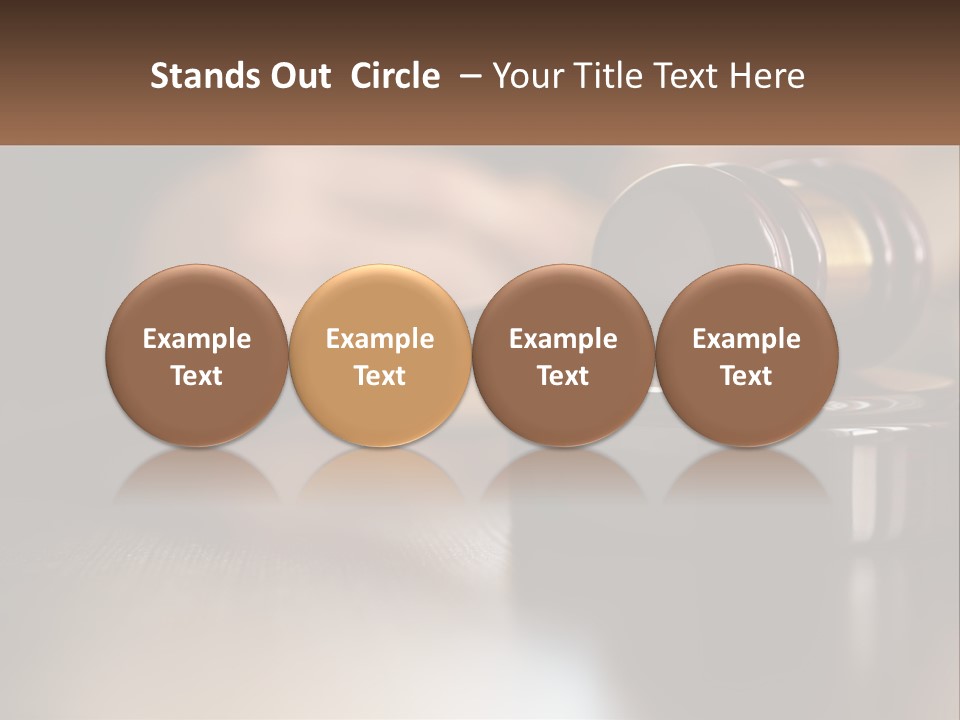 Stands Out Circle – Your Title Text Here

Example Text

Example Text

Example Text

Example Text